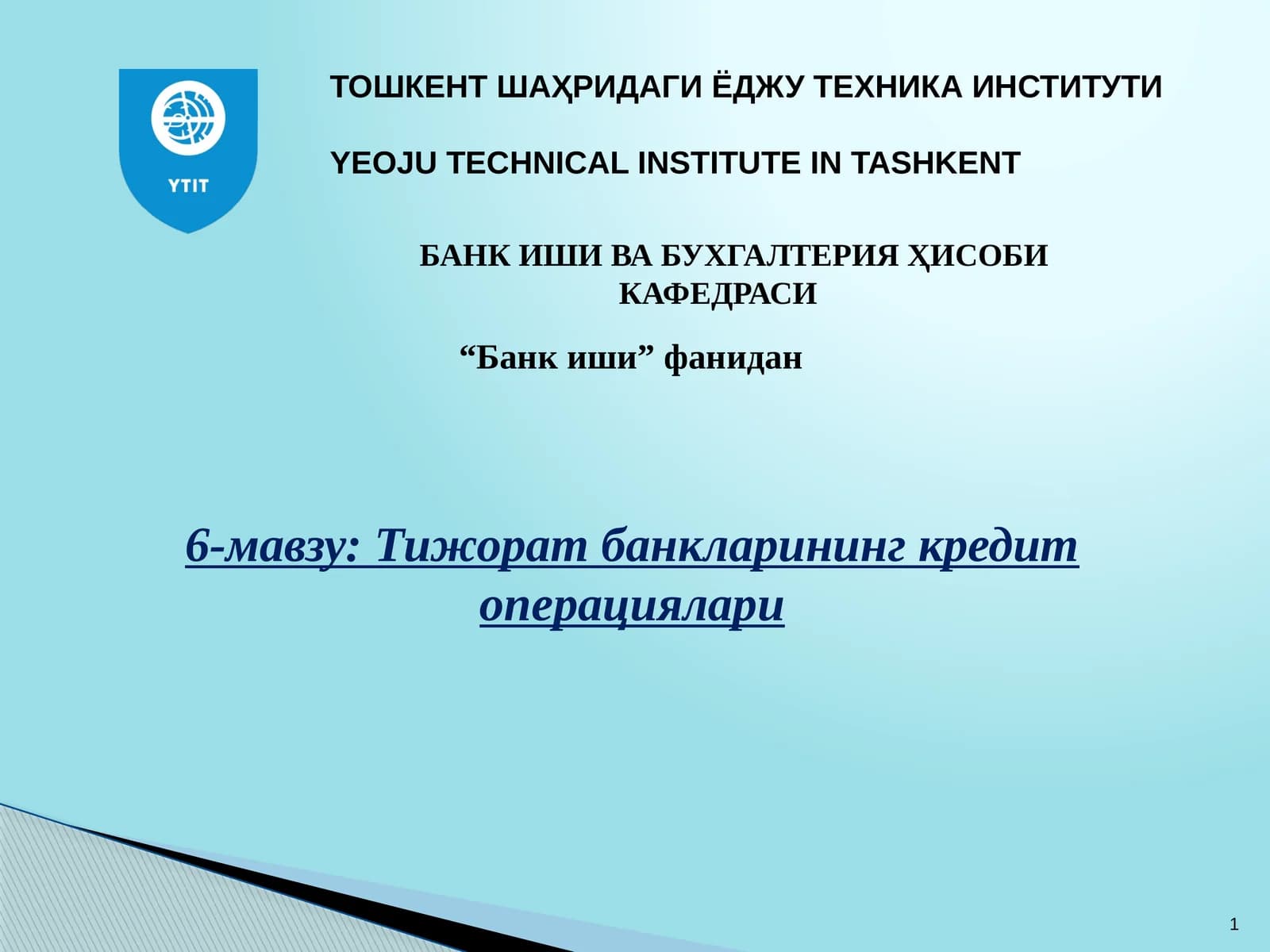 YTIT

ТОШКЕНТ ШАҲРИДАГИ ЁДЖУ ТЕХНИКА ИНСТИТУТИ

YEOJU TECHNICAL INSTITUTE IN TASHKENT

БАНК ИШИ ВА БУХГАЛТЕРИЯ ҲИСОБИ КАФЕДРАСИ

“Банк иши” фанидан

6-мавзу: Тижорат банкларининг кредит операциялари

1